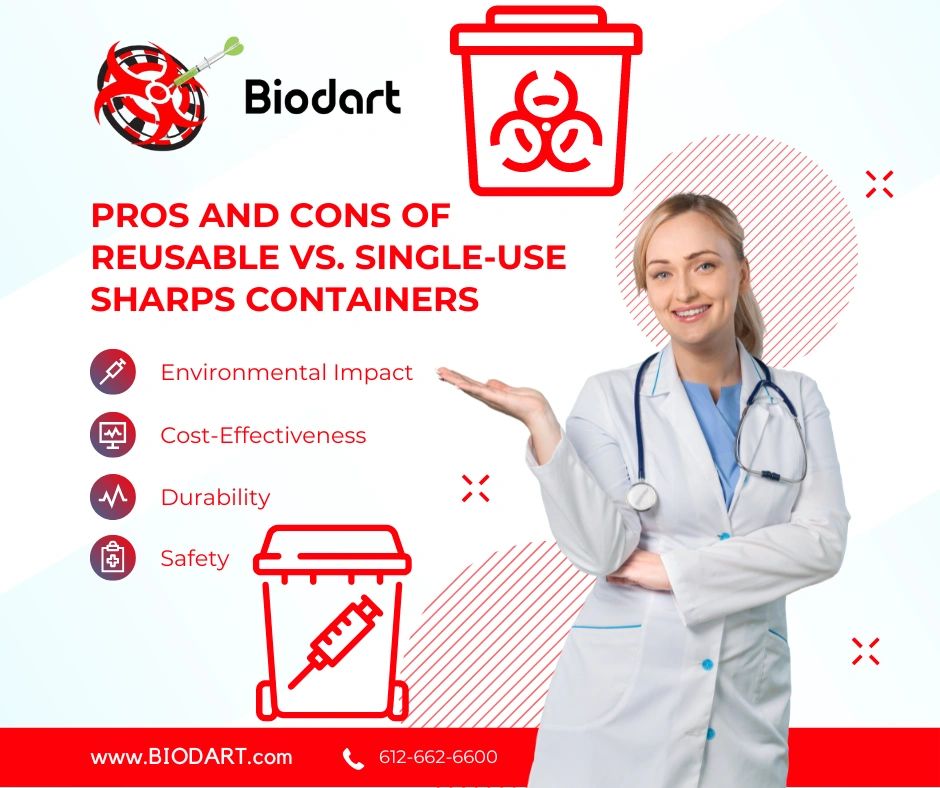 Biodart

PROS AND CONS OF REUSABLE VS. SINGLE-USE SHARPS CONTAINERS

Environmental Impact

Cost-Effectiveness

Durability

Safety

www.BIODART.com

612-662-6600